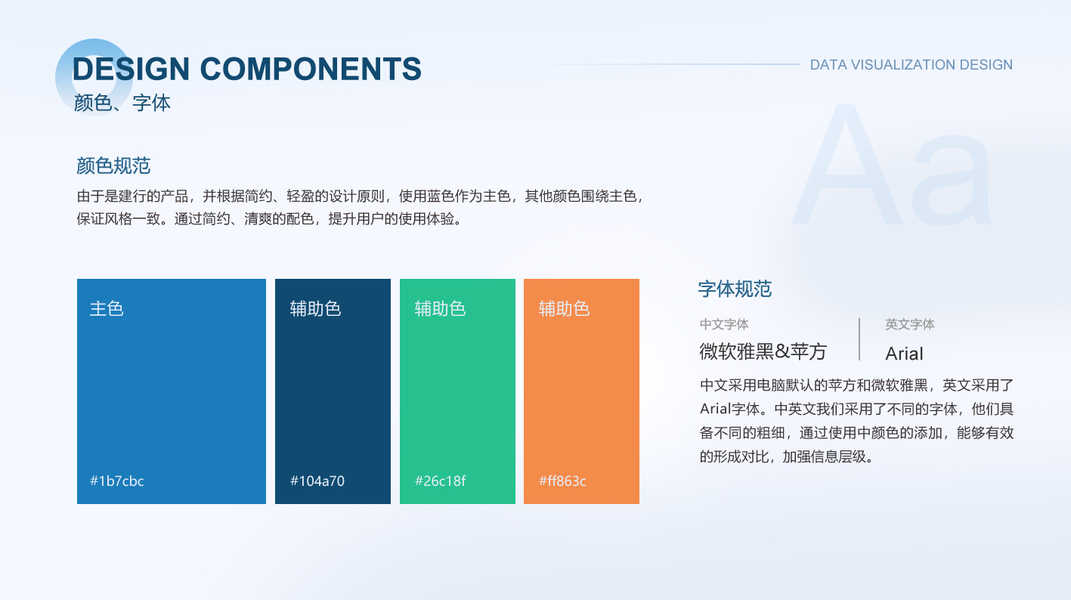 DESIGN COMPONENTS
颜色、字体

DATA VISUALIZATION DESIGN

Aa

颜色规范
由于是建行的产品，并根据简约、轻盈的设计原则，使用蓝色作为主色，其他颜色围绕主色，保证风格一致。通过简约、清爽的配色，提升用户的使用体验。

主色
#1b7cbc

辅助色
#104a70

辅助色
#26c18f

辅助色
#ff863c

字体规范
中文字体
微软雅黑&苹方
英文字体
Arial
中文采用电脑默认的苹方和微软雅黑，英文采用了Arial字体。中英文我们采用了不同的字体，他们具备不同的粗细，通过使用中颜色的添加，能够有效的形成对比，加强信息层级。